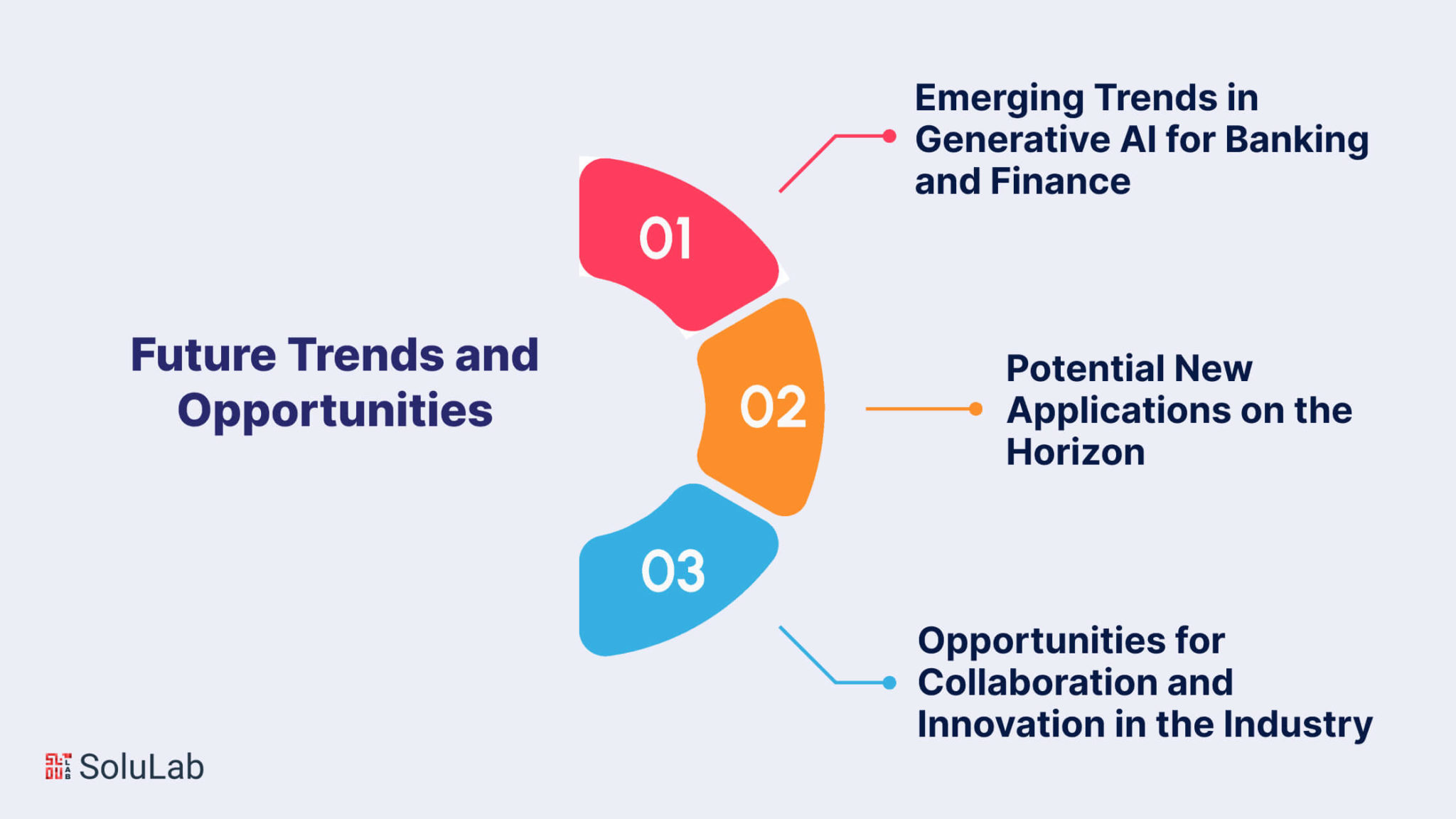 Future Trends and Opportunities

01

Emerging Trends in Generative AI for Banking and Finance

02

Potential New Applications on the Horizon

03

Opportunities for Collaboration and Innovation in the Industry

SoluLab